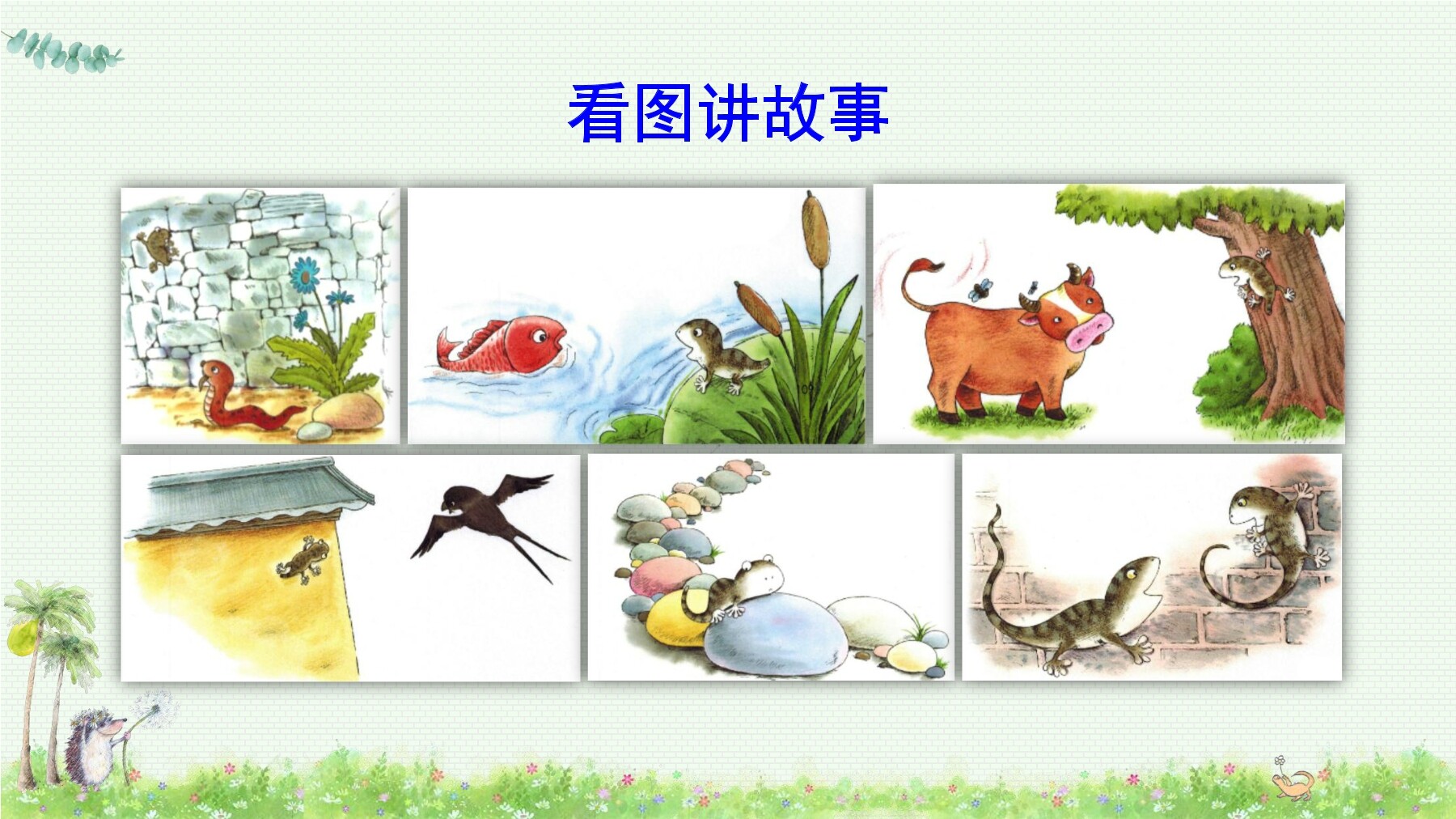 看图讲故事